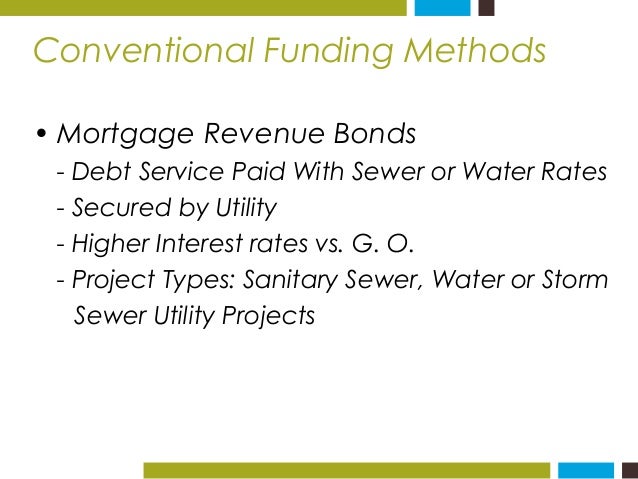 Conventional Funding Methods

• Mortgage Revenue Bonds
- Debt Service Paid With Sewer or Water Rates
- Secured by Utility
- Higher Interest rates vs. G. O.
- Project Types: Sanitary Sewer, Water or Storm Sewer Utility Projects